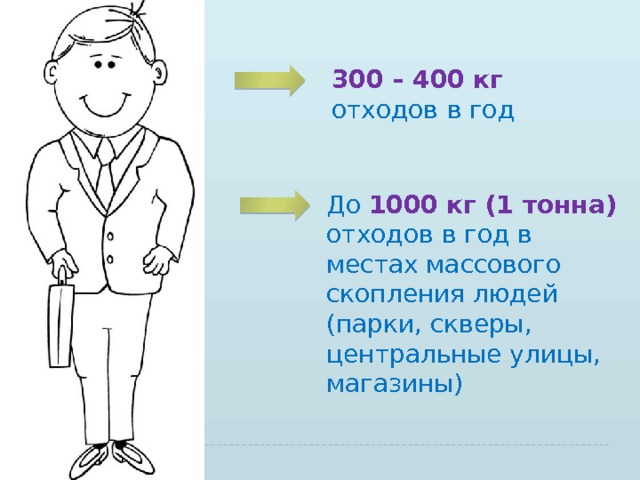 300 - 400 кг отходов в год

До 1000 кг (1 тонна) отходов в год в местах массового скопления людей (парки, скверы, центральные улицы, магазины)